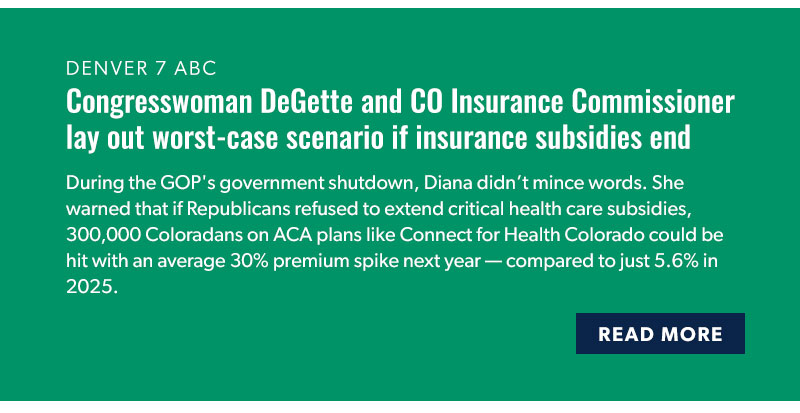 DENVER 7 ABC

Congresswoman DeGette and CO Insurance Commissioner lay out worst-case scenario if insurance subsidies end

During the GOP's government shutdown, Diana didn't mince words. She warned that if Republicans refused to extend critical health care subsidies, 300,000 Coloradans on ACA plans like Connect for Health Colorado could be hit with an average 30% premium spike next year — compared to just 5.6% in 2025.

READ MORE